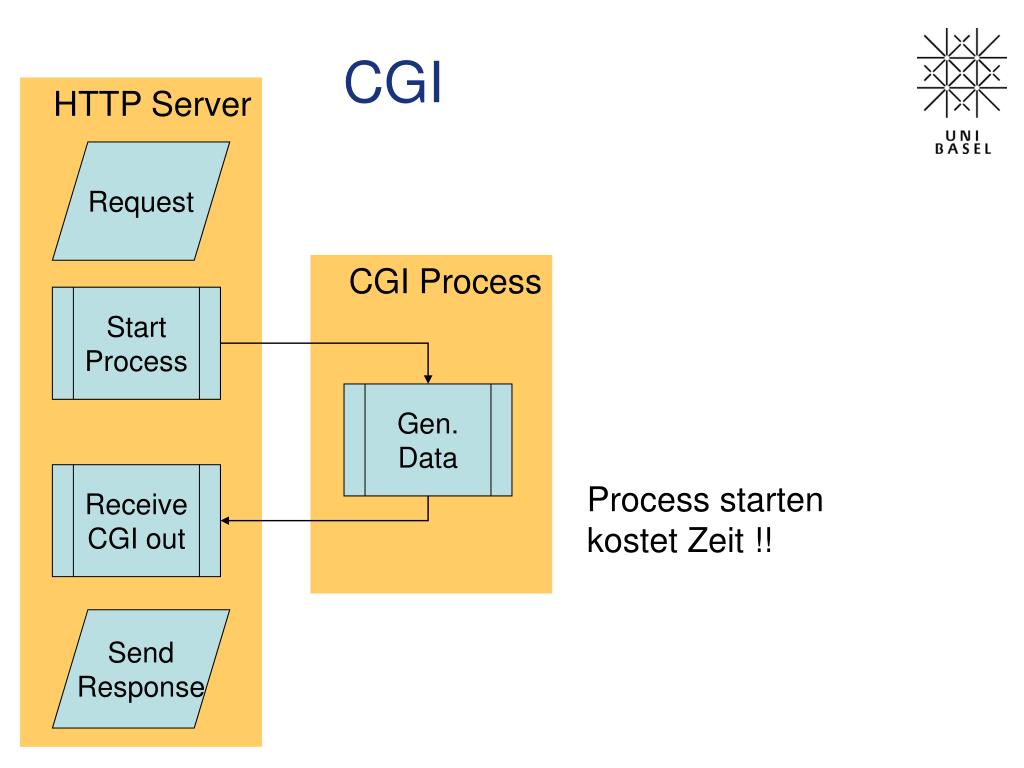 CGI

UNI BASEL

HTTP Server

Request

Start Process

Receive CGI out

Send Response

CGI Process

Gen. Data

Process starten kostet Zeit !!